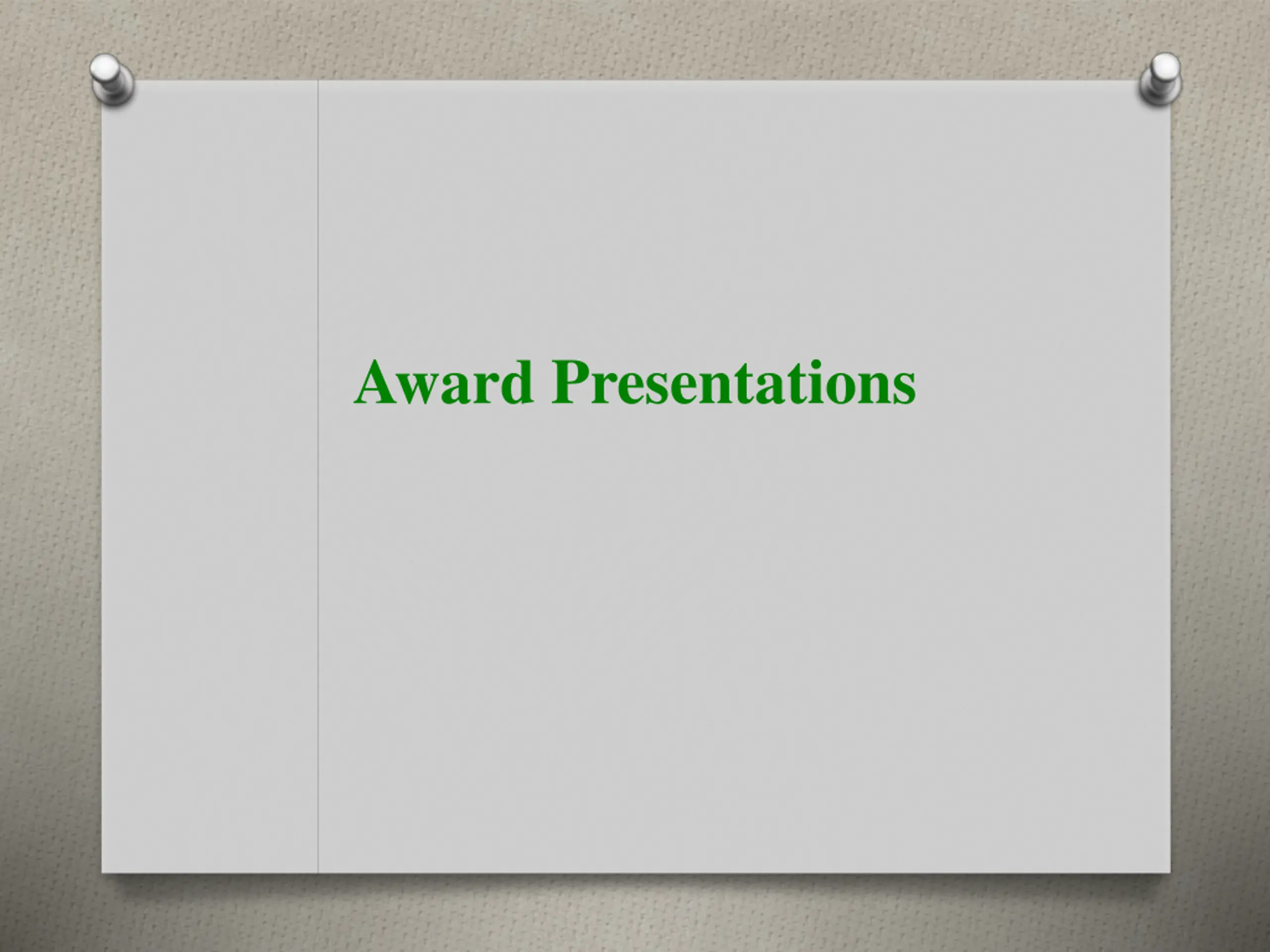 Award Presentations